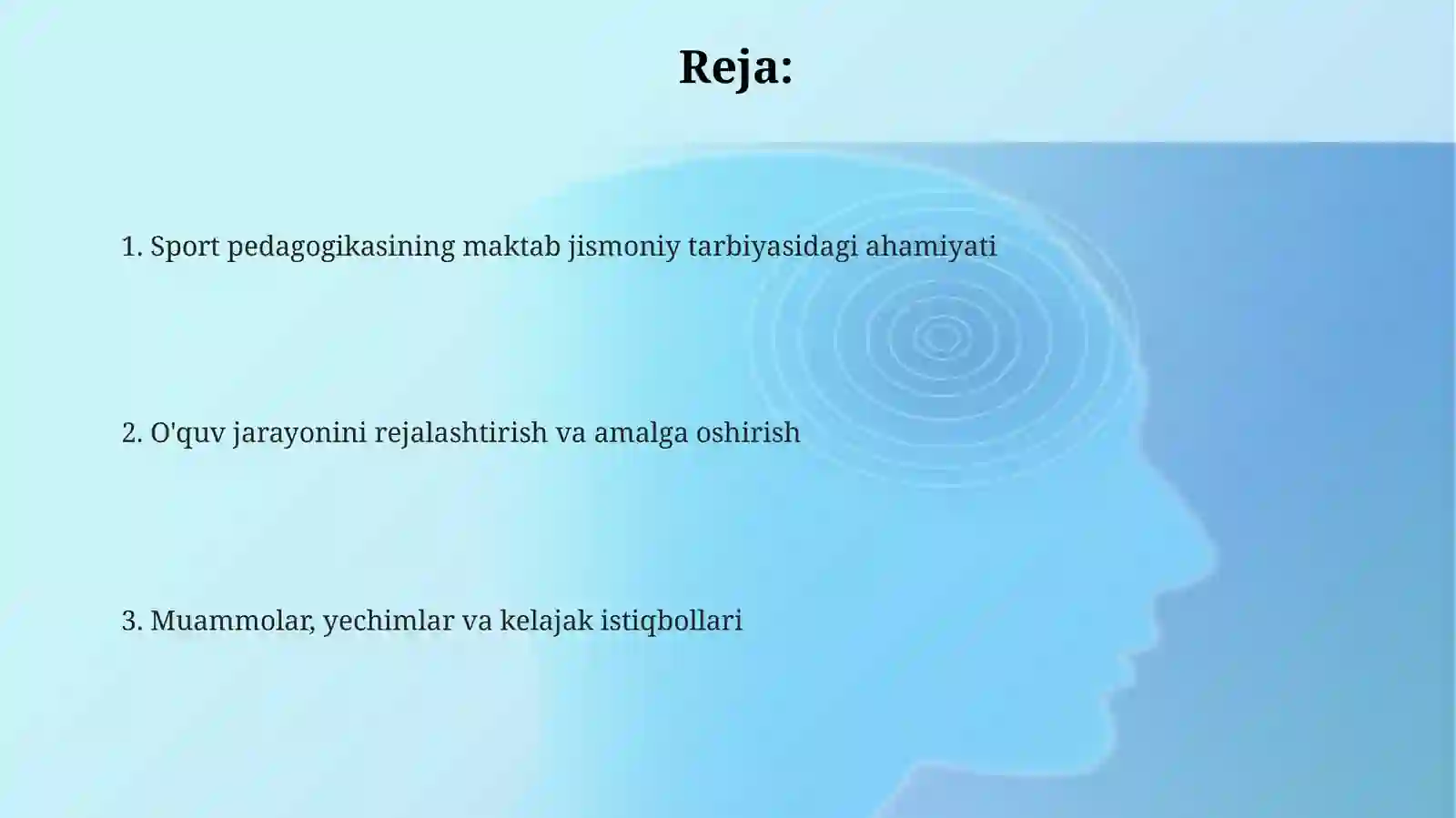 Reja:

1. Sport pedagogikasining maktab jismoniy tarbiyasidagi ahamiyati

2. O'quv jarayonini rejalashtirish va amalga oshirish

3. Muammolar, yechimlar va kelajak istiqbollari